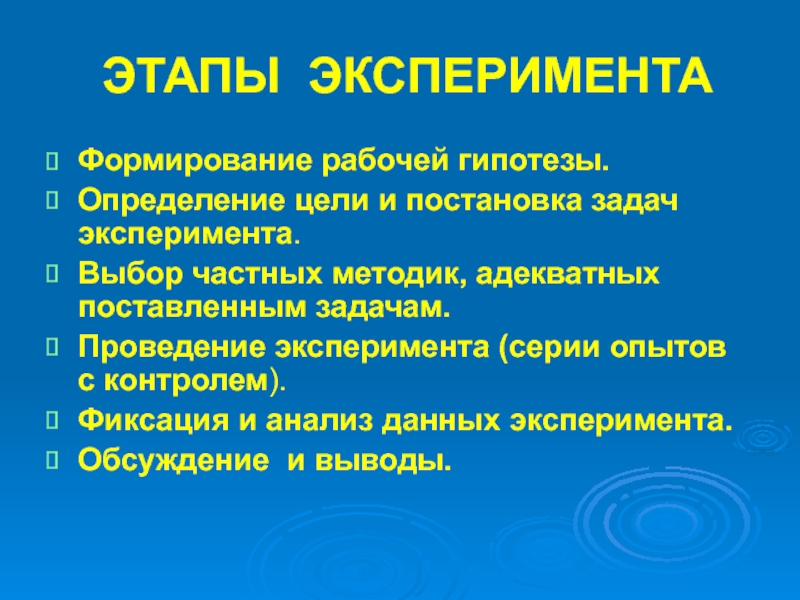 ЭТАПЫ ЭКСПЕРИМЕНТА

Формирование рабочей гипотезы.

Определение цели и постановка задач эксперимента.

Выбор частных методик, адекватных поставленным задачам.

Проведение эксперимента (серии опытов с контролем).

Фиксация и анализ данных эксперимента.

Обсуждение и выводы.